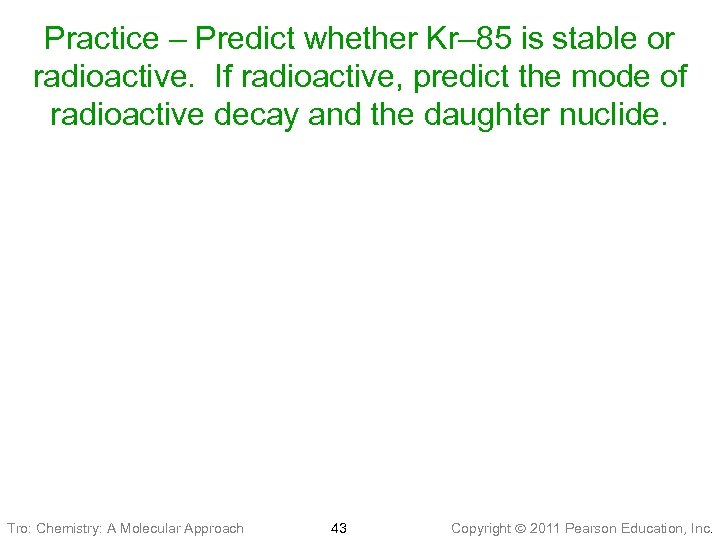 Practice – Predict whether Kr–85 is stable or radioactive. If radioactive, predict the mode of radioactive decay and the daughter nuclide.

Tro: Chemistry: A Molecular Approach 43 Copyright © 2011 Pearson Education, Inc.